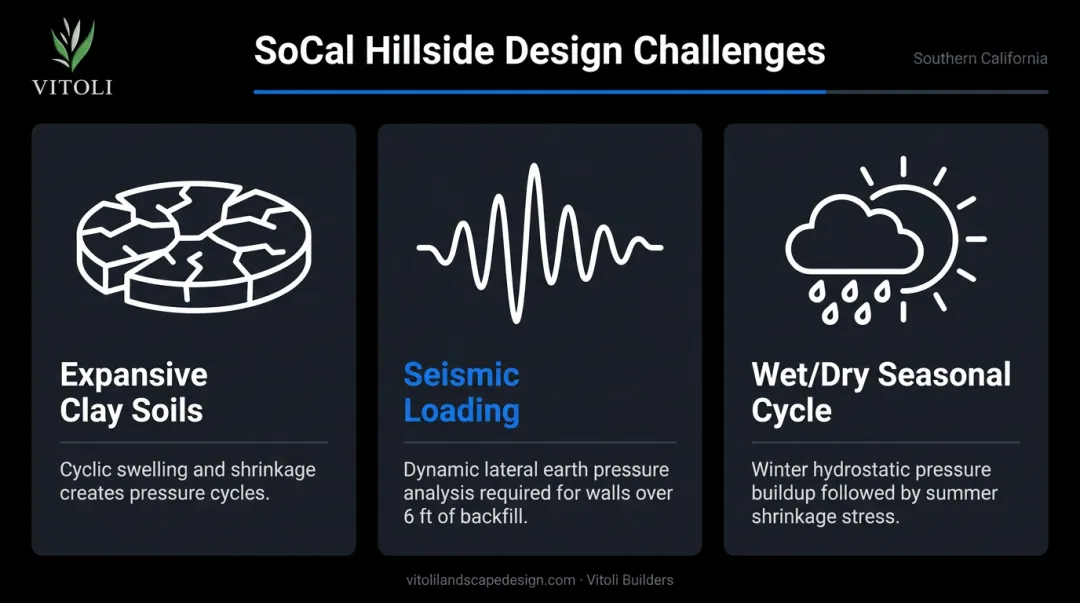 VITOLI

SoCal Hillside Design Challenges

Southern California

Expansive Clay Soils

Cyclic swelling and shrinkage creates pressure cycles.

Seismic Loading

Dynamic lateral earth pressure analysis required for walls over 6 ft of backfill.

Wet/Dry Seasonal Cycle

Winter hydrostatic pressure buildup followed by summer shrinkage stress.

vitolilandscapedesign.com · Vitoli Builders